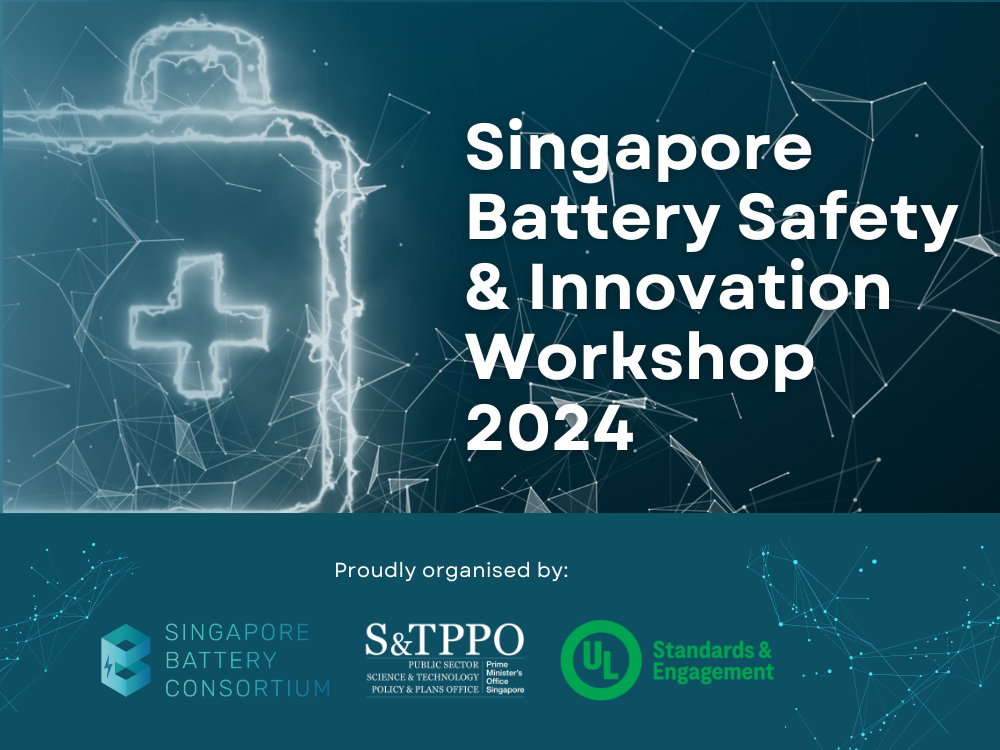 Singapore Battery Safety & Innovation Workshop 2024

Proudly organised by:

SINGAPORE BATTERY CONSORTIUM

S&TPPO
PUBLIC SECTOR SCIENCE & TECHNOLOGY POLICY & PLANS OFFICE
Prime Minister's Office Singapore

UL
Standards & Engagement